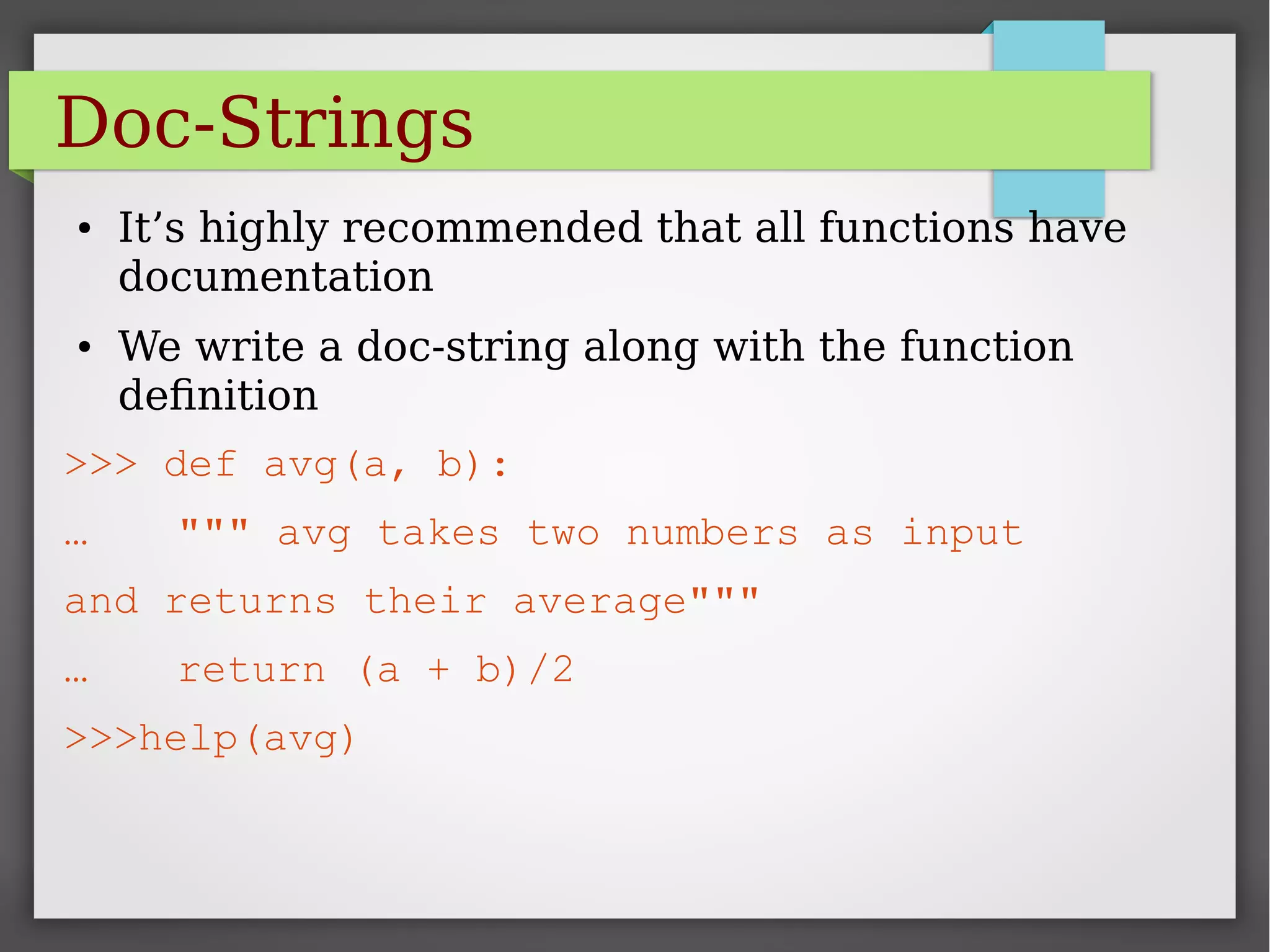 Doc-Strings

• It’s highly recommended that all functions have documentation

• We write a doc-string along with the function definition

>>> def avg(a, b):

…     """ avg takes two numbers as input

and returns their average"""

…     return (a + b)/2

>>>help(avg)